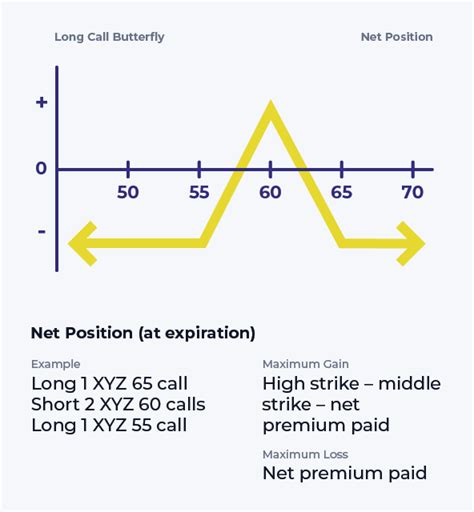 Long Call Butterfly

Net Position

+

0

-

50

55

60

65

70

Net Position (at expiration)

Example

Long 1 XYZ 65 call
Short 2 XYZ 60 calls
Long 1 XYZ 55 call

Maximum Gain

High strike – middle strike – net premium paid

Maximum Loss

Net premium paid